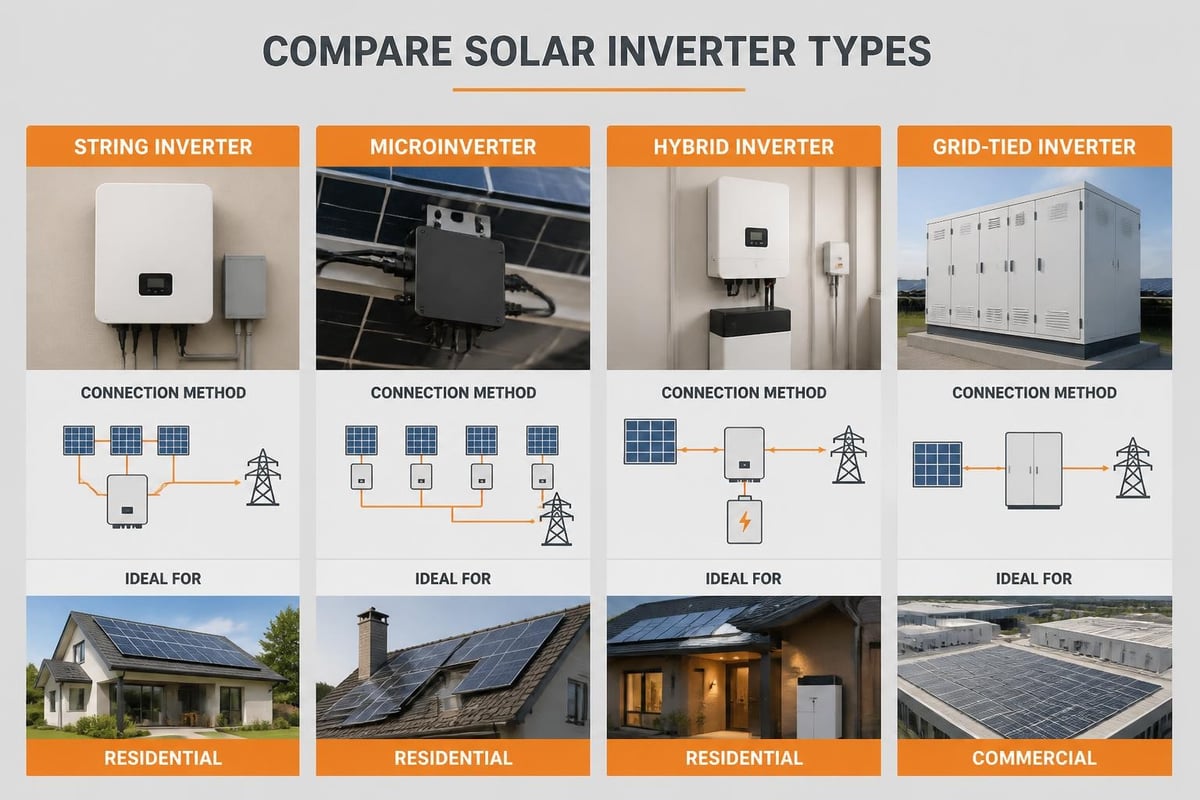 COMPARE SOLAR INVERTER TYPES

STRING INVERTER

CONNECTION METHOD

IDEAL FOR

RESIDENTIAL

MICROINVERTER

CONNECTION METHOD

IDEAL FOR

RESIDENTIAL

HYBRID INVERTER

CONNECTION METHOD

IDEAL FOR

RESIDENTIAL

GRID-TIED INVERTER

CONNECTION METHOD

IDEAL FOR

COMMERCIAL